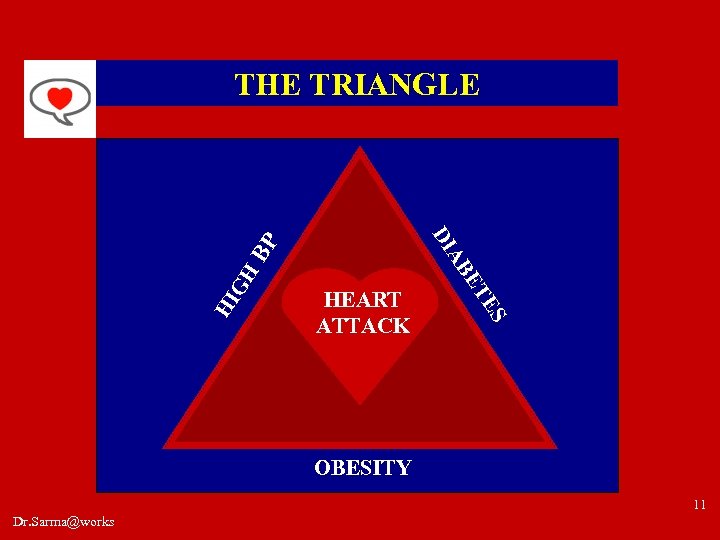 THE TRIANGLE

HIGH BP

DIABETES

HEART ATTACK

OBESITY

11

Dr.Sarma@works